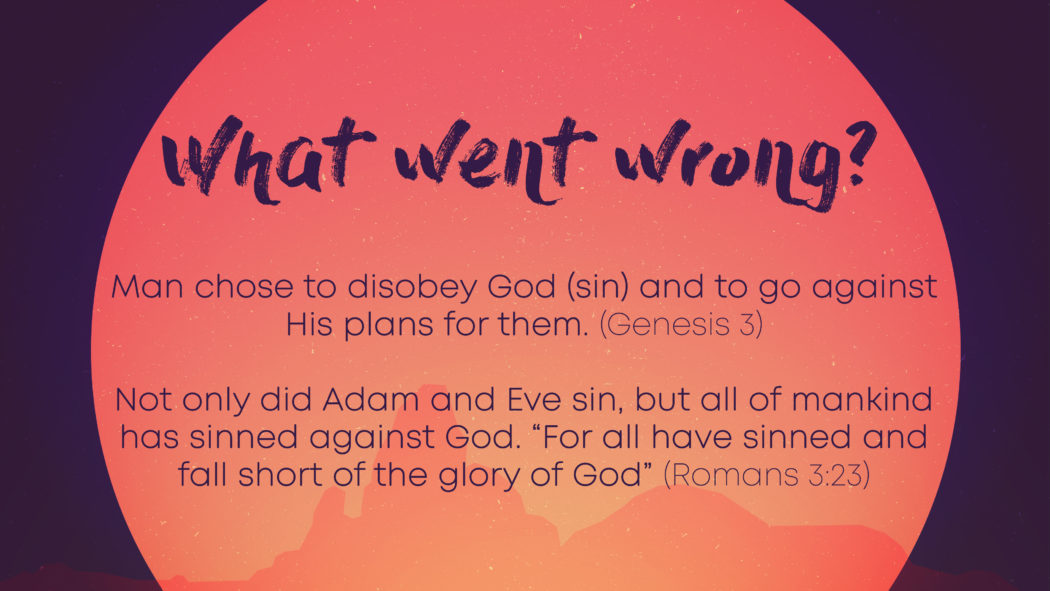 What went wrong?

Man chose to disobey God (sin) and to go against His plans for them. (Genesis 3)

Not only did Adam and Eve sin, but all of mankind has sinned against God. “For all have sinned and fall short of the glory of God” (Romans 3:23)